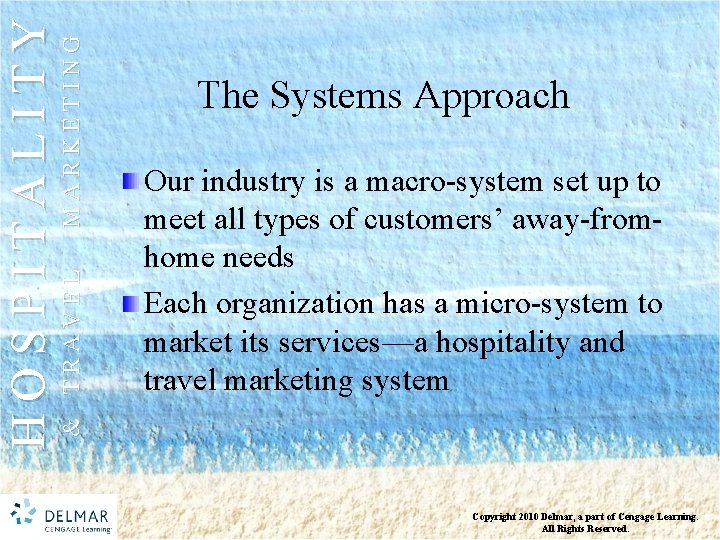 HOSPITALITY
& TRAVEL MARKETING

The Systems Approach

Our industry is a macro-system set up to meet all types of customers' away-from-home needs

Each organization has a micro-system to market its services—a hospitality and travel marketing system

DELMAR
CENGAGE Learning

Copyright 2010 Delmar, a part of Cengage Learning. All Rights Reserved.